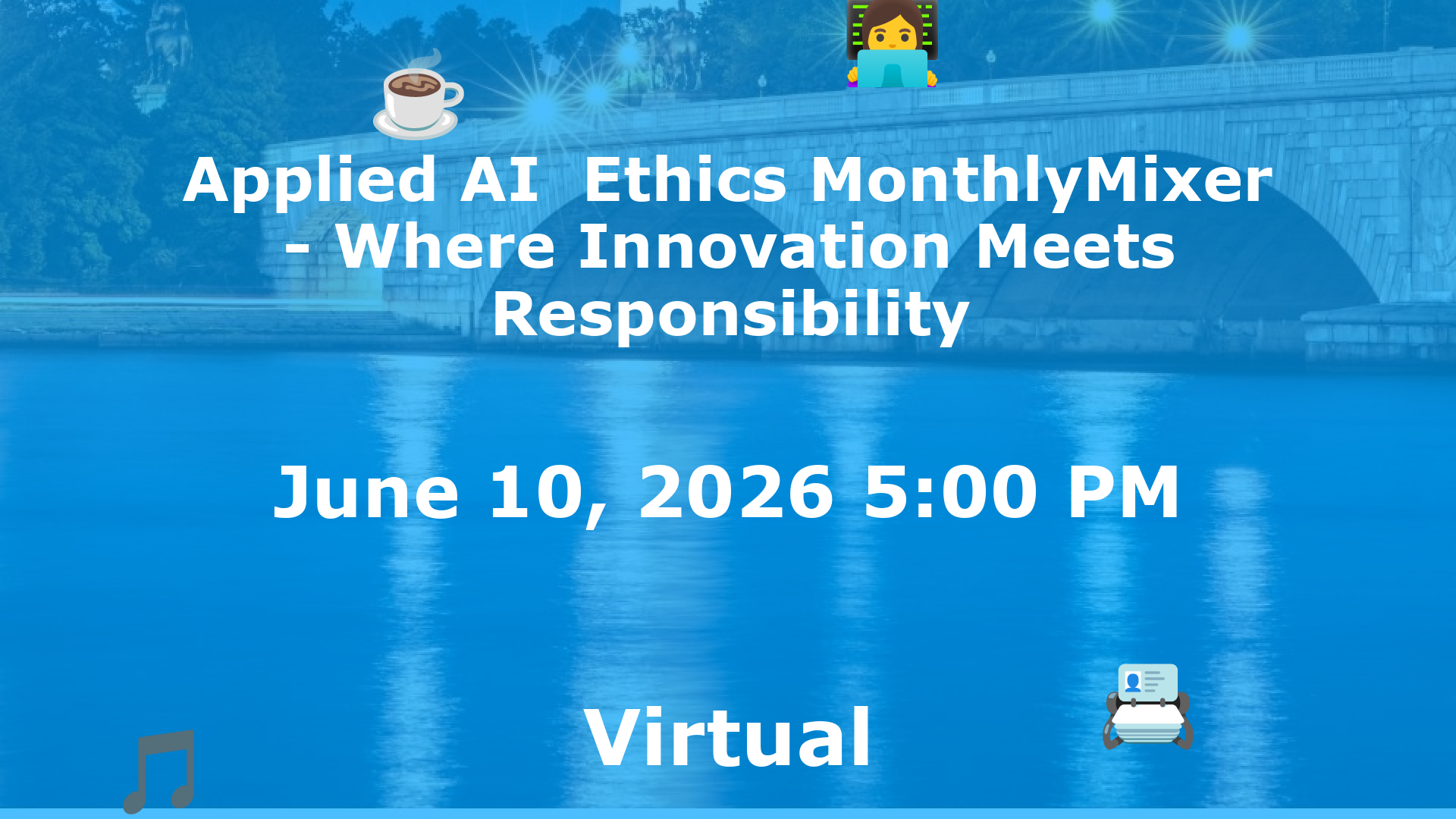 Applied AI  Ethics MonthlyMixer - Where Innovation Meets Responsibility

June 10, 2026 5:00 PM

Virtual